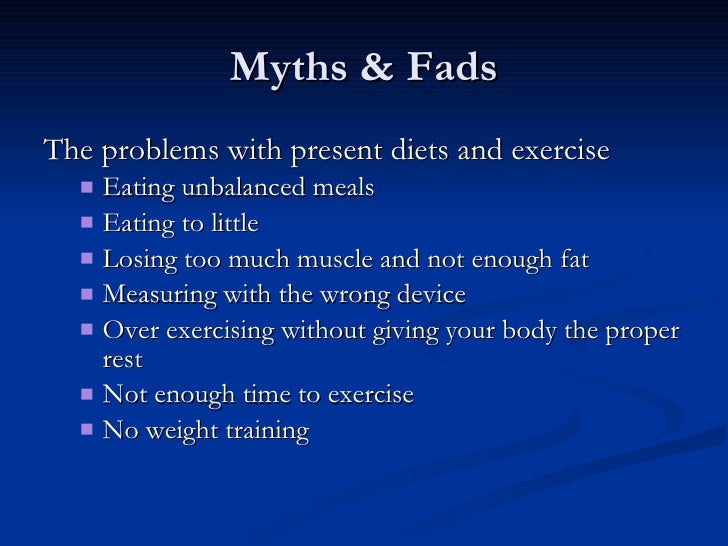 Myths & Fads

The problems with present diets and exercise

- Eating unbalanced meals
- Eating to little
- Losing too much muscle and not enough fat
- Measuring with the wrong device
- Over exercising without giving your body the proper rest
- Not enough time to exercise
- No weight training